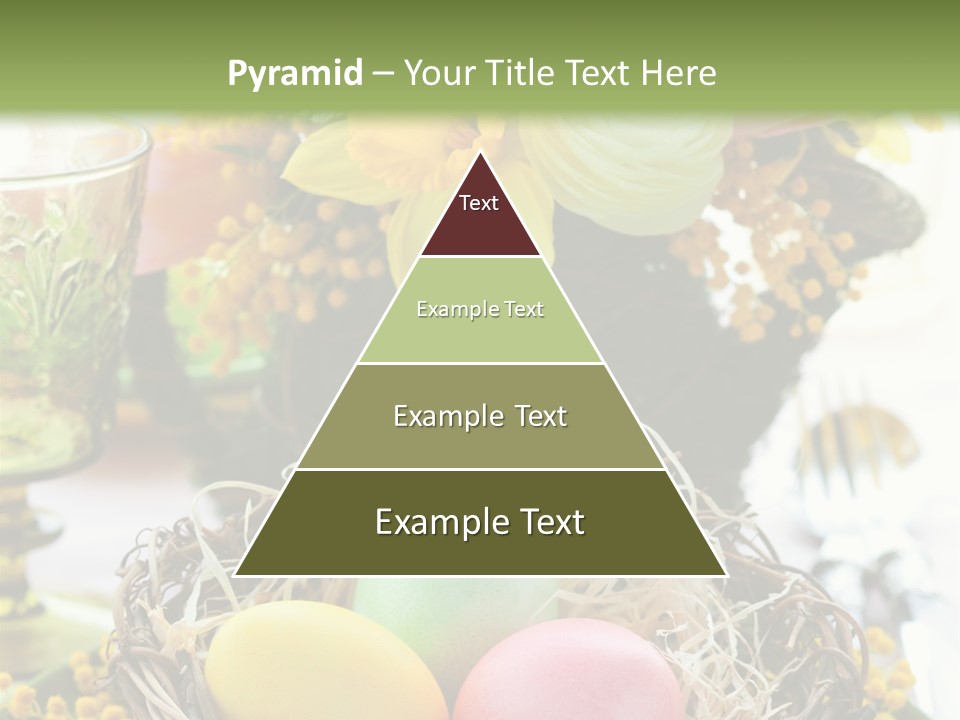 Pyramid – Your Title Text Here

Text

Example Text

Example Text

Example Text